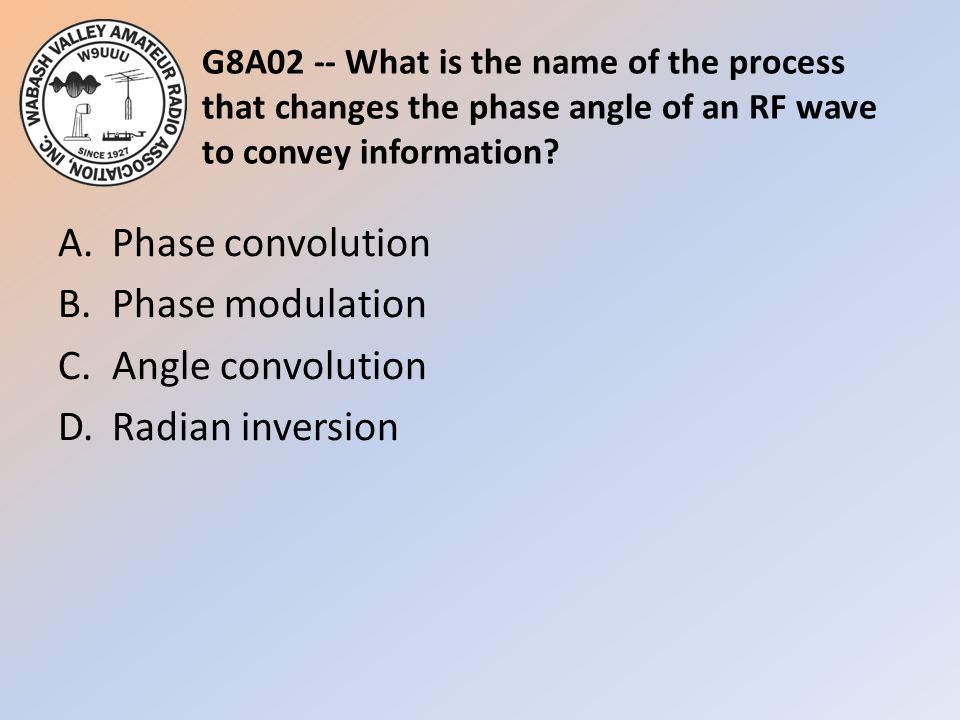 WABASH VALLEY AMATEUR RADIO ASSOCIATION, INC.
W9UUU
SINCE 1927

G8A02 -- What is the name of the process that changes the phase angle of an RF wave to convey information?

A. Phase convolution
B. Phase modulation
C. Angle convolution
D. Radian inversion